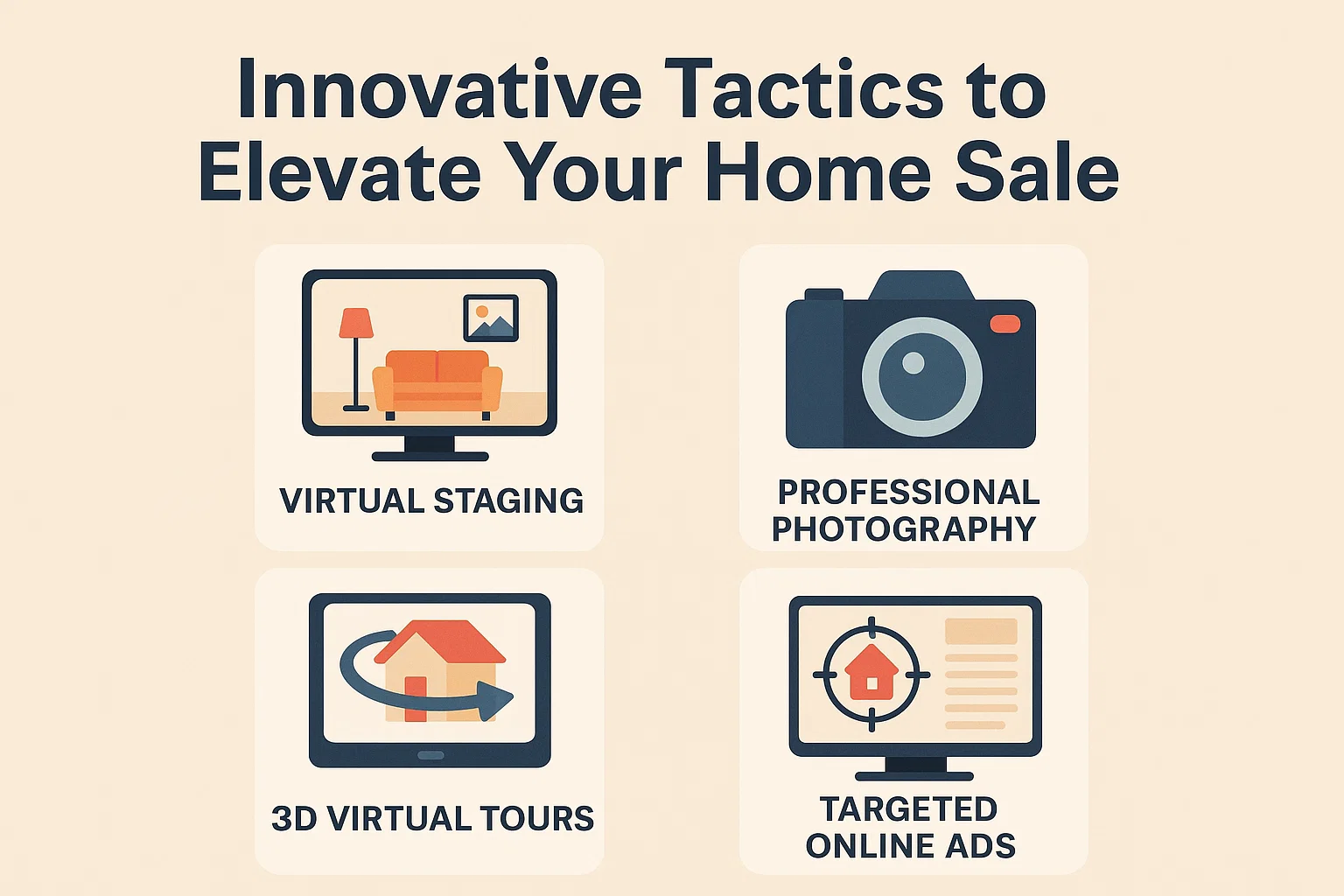 Innovative Tactics to Elevate Your Home Sale

VIRTUAL STAGING

PROFESSIONAL PHOTOGRAPHY

3D VIRTUAL TOURS

TARGETED ONLINE ADS